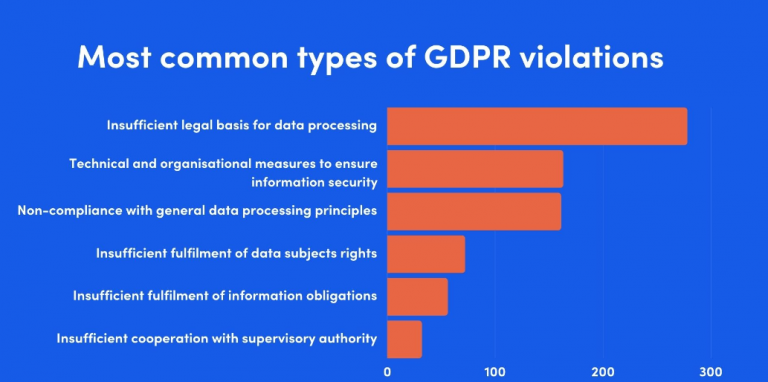 Most common types of GDPR violations

Insufficient legal basis for data processing

Technical and organisational measures to ensure information security

Non-compliance with general data processing principles

Insufficient fulfilment of data subjects rights

Insufficient fulfilment of information obligations

Insufficient cooperation with supervisory authority

0 100 200 300